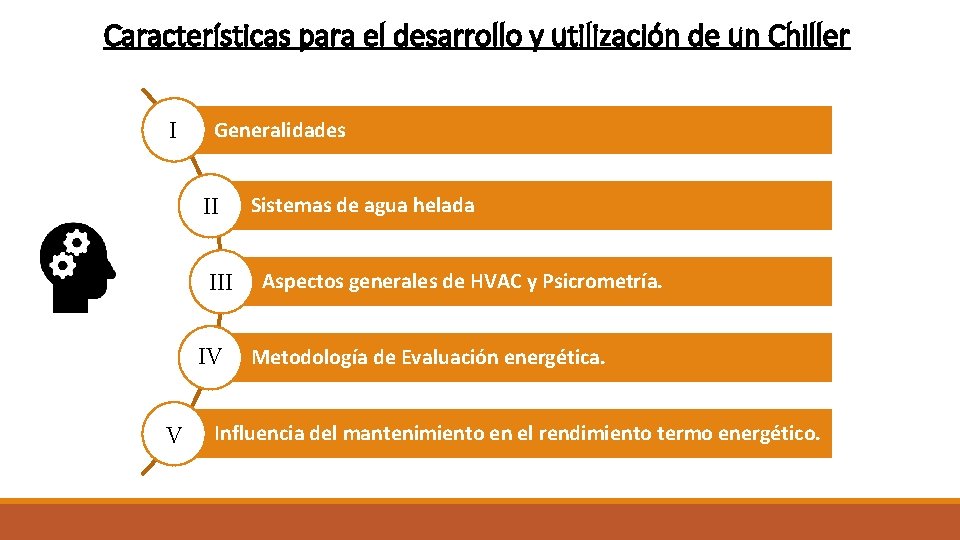 Características para el desarrollo y utilización de un Chiller

I Generalidades

II Sistemas de agua helada

III Aspectos generales de HVAC y Psicrometría.

IV Metodología de Evaluación energética.

V Influencia del mantenimiento en el rendimiento termo energético.